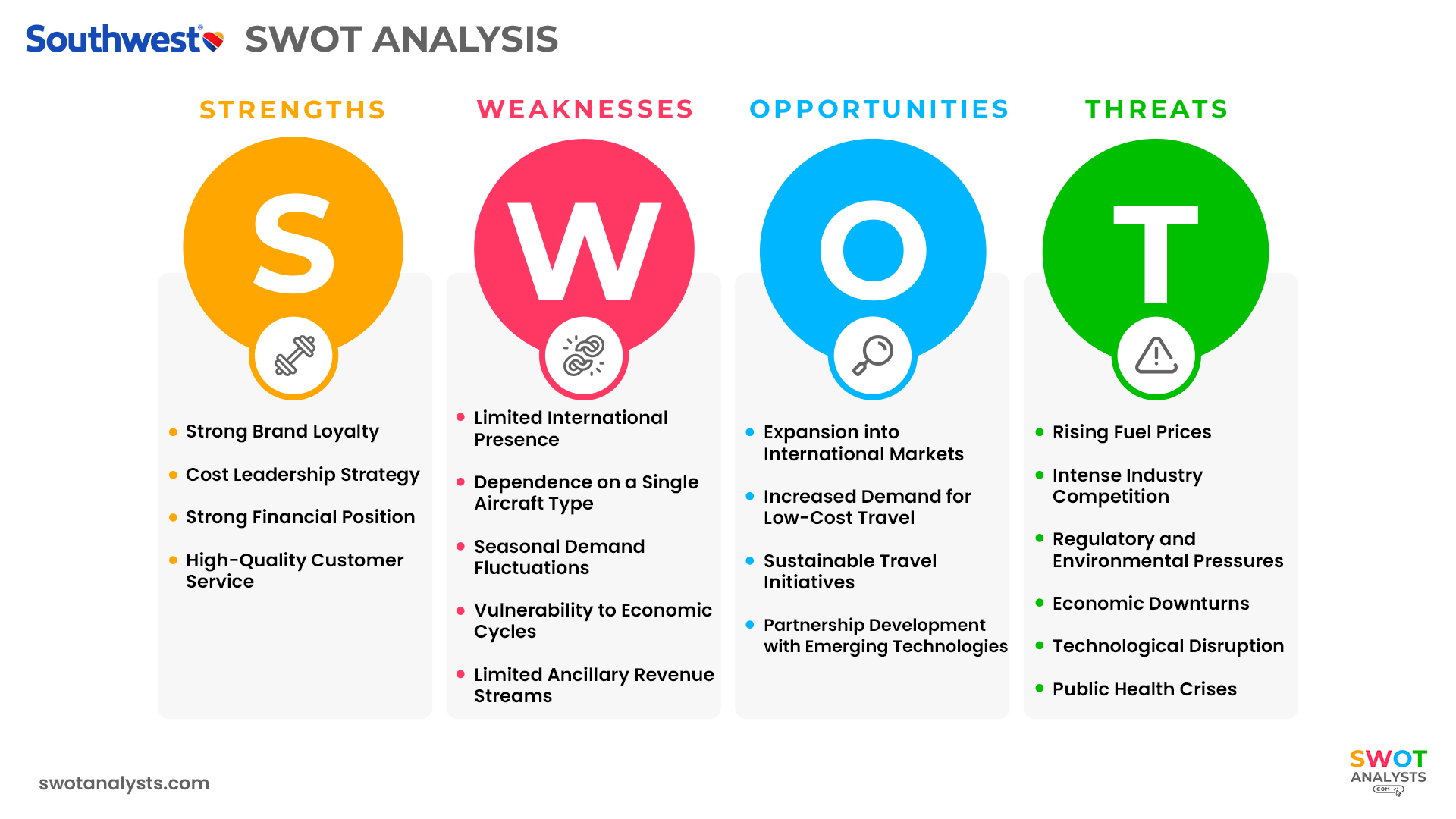 Southwest® SWOT ANALYSIS

STRENGTHS

S

- Strong Brand Loyalty
- Cost Leadership Strategy
- Strong Financial Position
- High-Quality Customer Service

WEAKNESSES

W

- Limited International Presence
- Dependence on a Single Aircraft Type
- Seasonal Demand Fluctuations
- Vulnerability to Economic Cycles
- Limited Ancillary Revenue Streams

OPPORTUNITIES

O

- Expansion into International Markets
- Increased Demand for Low-Cost Travel
- Sustainable Travel Initiatives
- Partnership Development with Emerging Technologies

THREATS

T

- Rising Fuel Prices
- Intense Industry Competition
- Regulatory and Environmental Pressures
- Economic Downturns
- Technological Disruption
- Public Health Crises

swotanalysts.com

SWOT ANALYSTS .COM